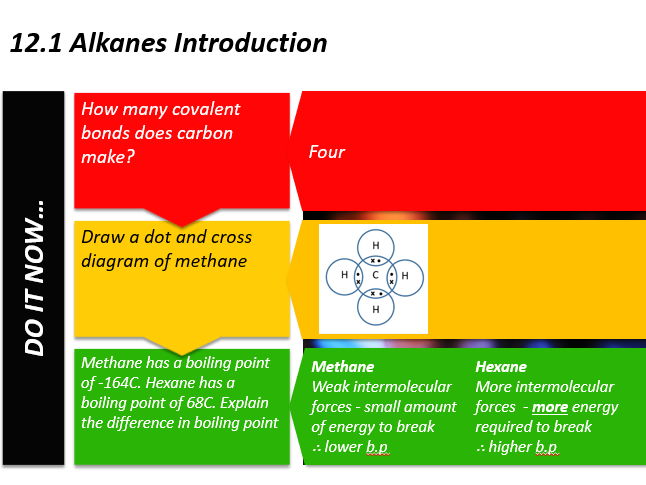 12.1 Alkanes Introduction

DO IT NOW...

How many covalent bonds does carbon make?

Four

Draw a dot and cross diagram of methane

H
H C H
H

Methane has a boiling point of -164C. Hexane has a boiling point of 68C. Explain the difference in boiling point

Methane
Weak intermolecular forces - small amount of energy to break
∴ lower b.p

Hexane
More intermolecular forces - more energy required to break
∴ higher b.p